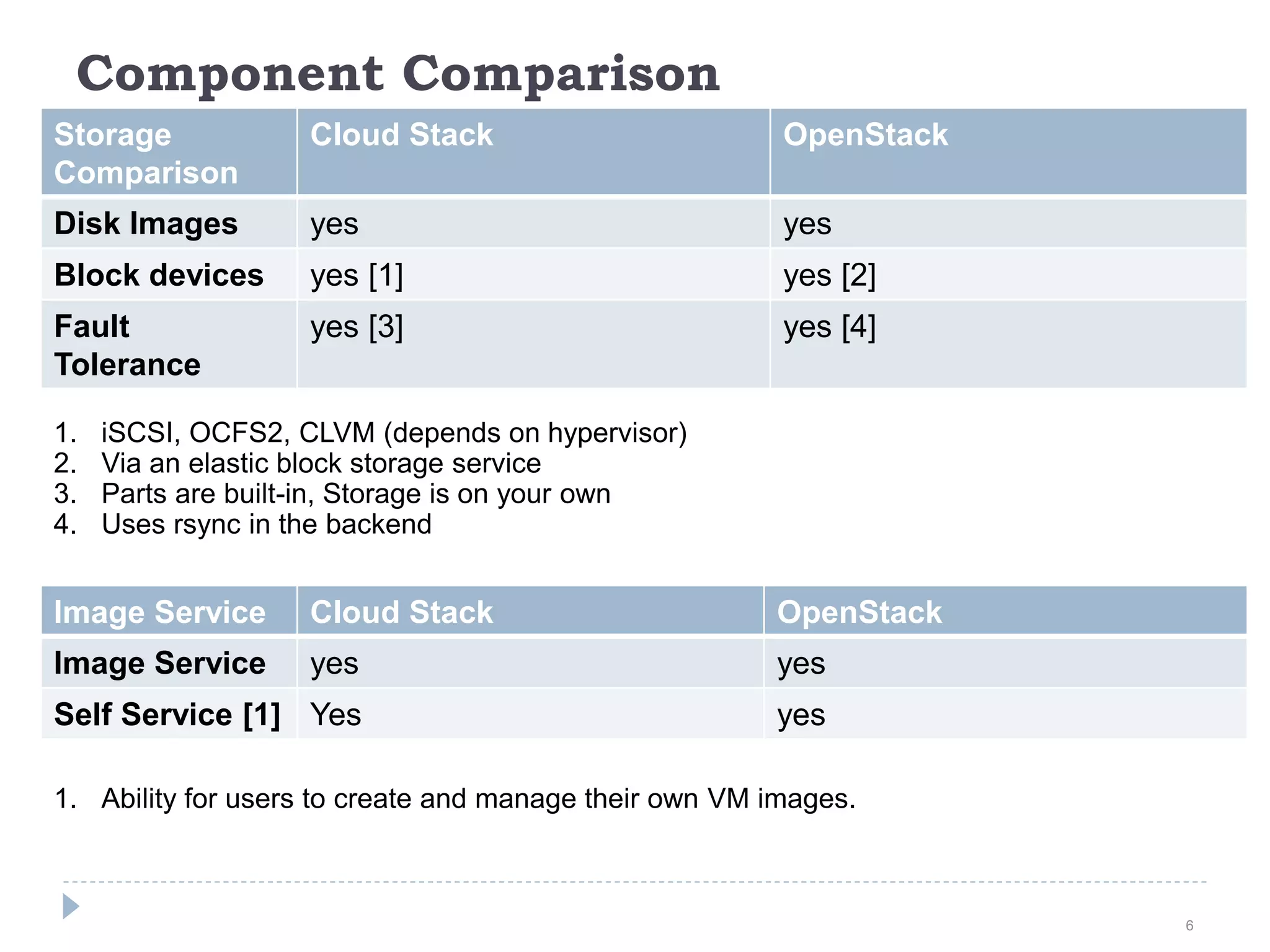 Component Comparison

| Storage Comparison | Cloud Stack | OpenStack |
|---|---|---|
| Disk Images | yes | yes |
| Block devices | yes [1] | yes [2] |
| Fault Tolerance | yes [3] | yes [4] |

1. iSCSI, OCFS2, CLVM (depends on hypervisor)
2. Via an elastic block storage service
3. Parts are built-in, Storage is on your own
4. Uses rsync in the backend

| Image Service | Cloud Stack | OpenStack |
|---|---|---|
| Image Service | yes | yes |
| Self Service [1] | Yes | yes |

1. Ability for users to create and manage their own VM images.

6